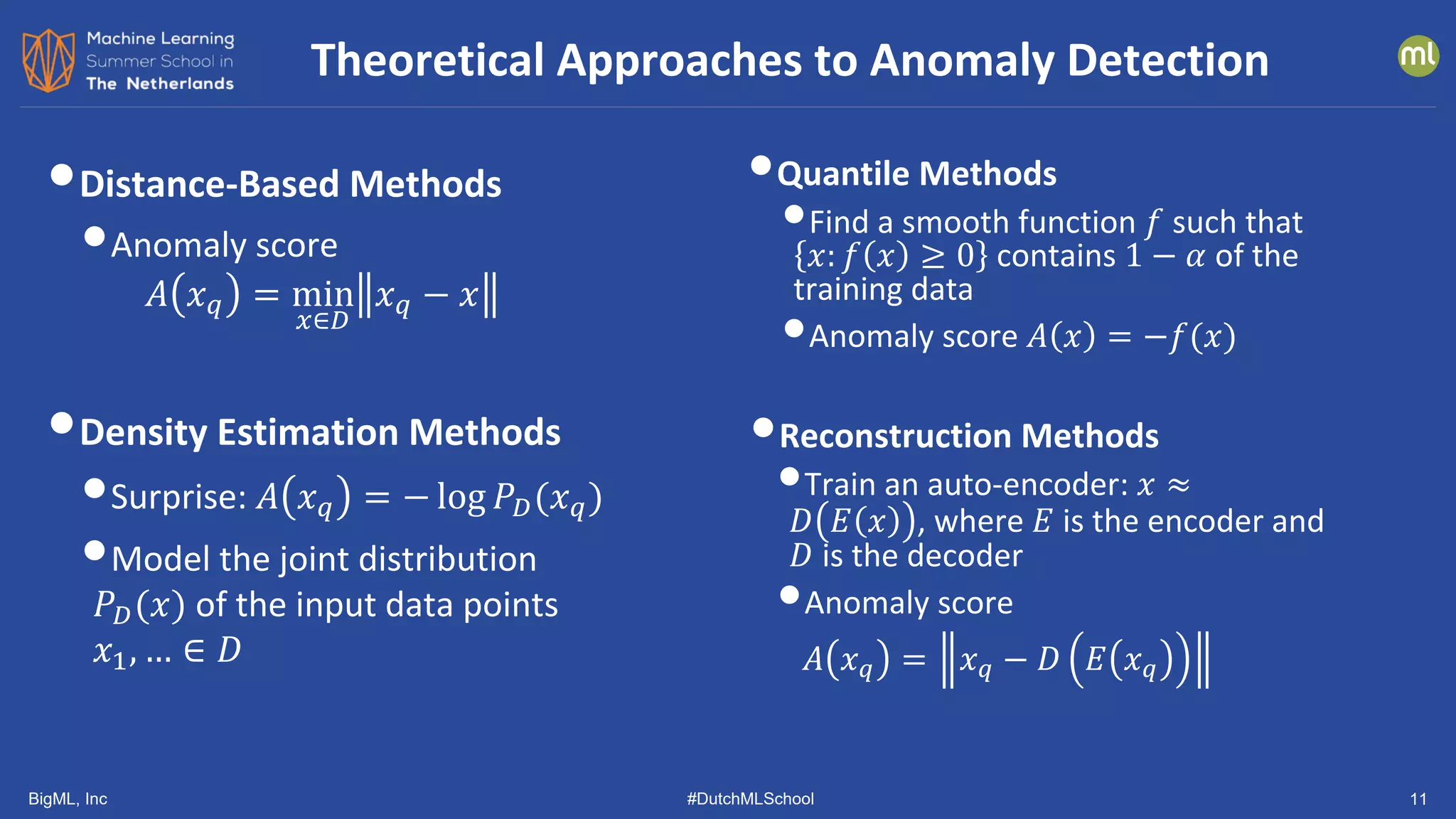 Machine Learning Summer School in The Netherlands

Theoretical Approaches to Anomaly Detection

ml

Distance-Based Methods

Anomaly score
$A(x_q) = \min_{x \in D} \|x_q - x\|$

Density Estimation Methods

Surprise: $A(x_q) = -\log P_D(x_q)$

Model the joint distribution $P_D(x)$ of the input data points $x_1, \ldots \in D$

Quantile Methods

Find a smooth function $f$ such that $\{x: f(x) \geq 0\}$ contains $1 - \alpha$ of the training data

Anomaly score $A(x) = -f(x)$

Reconstruction Methods

Train an auto-encoder: $x \approx D(E(x))$, where $E$ is the encoder and $D$ is the decoder

Anomaly score
$A(x_q) = \|x_q - D(E(x_q))\|$

BigML, Inc

#DutchMLSchool

11